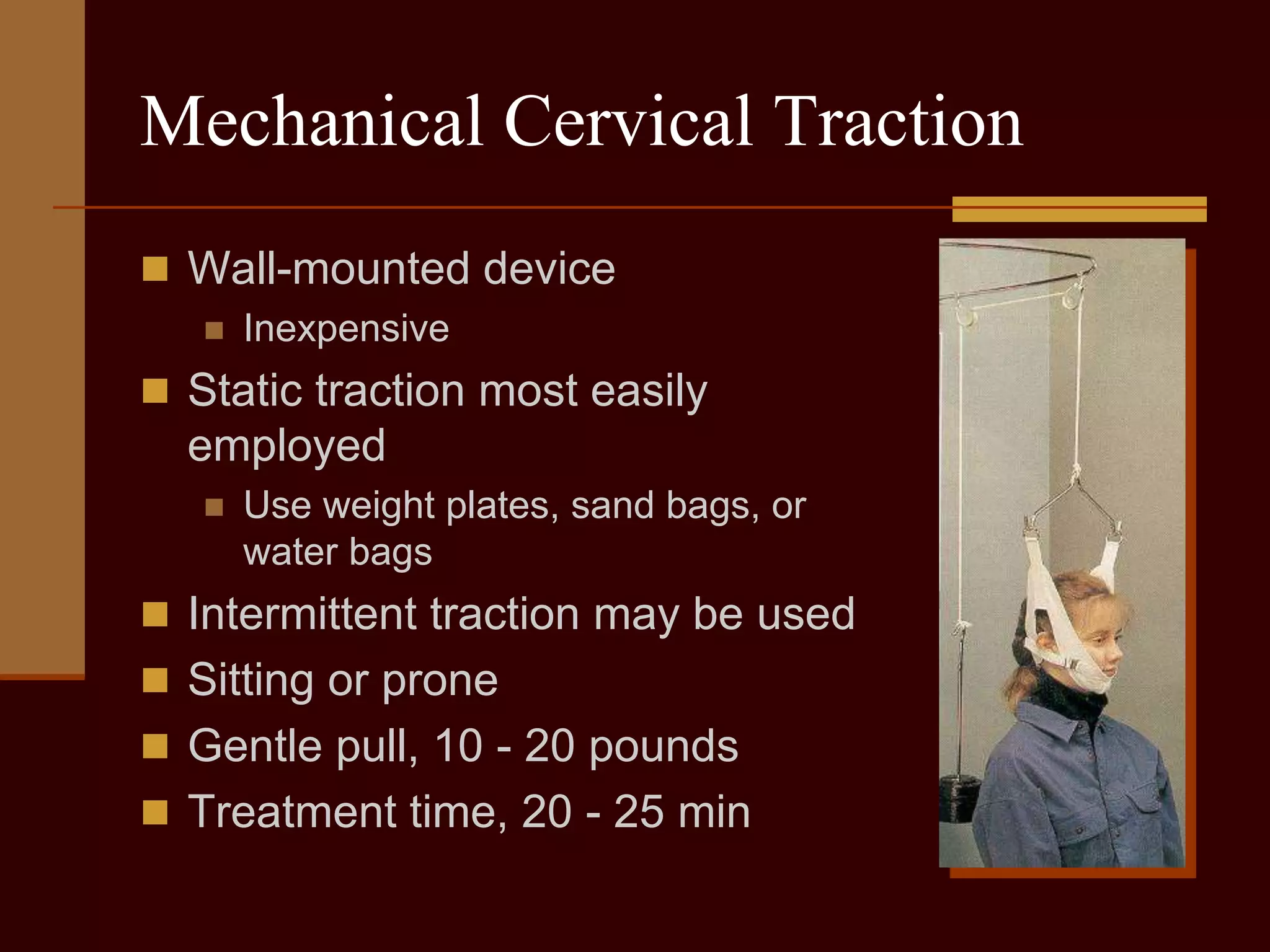 Mechanical Cervical Traction

Wall-mounted device
Inexpensive
Static traction most easily employed
Use weight plates, sand bags, or water bags
Intermittent traction may be used
Sitting or prone
Gentle pull, 10 - 20 pounds
Treatment time, 20 - 25 min